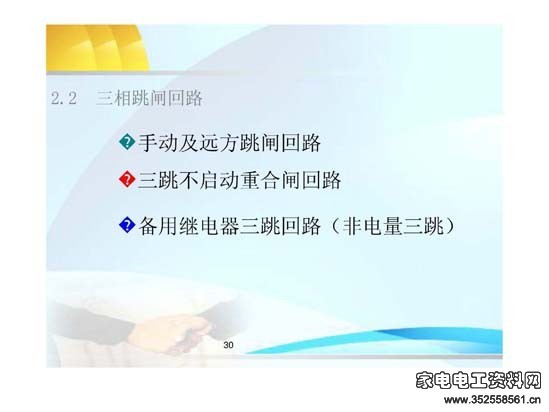 2.2 三相跳闸回路

手动及远方跳闸回路

三跳不启动重合闸回路

备用继电器三跳回路（非电量三跳）

30

家电电工资料网
www.352558561.cn